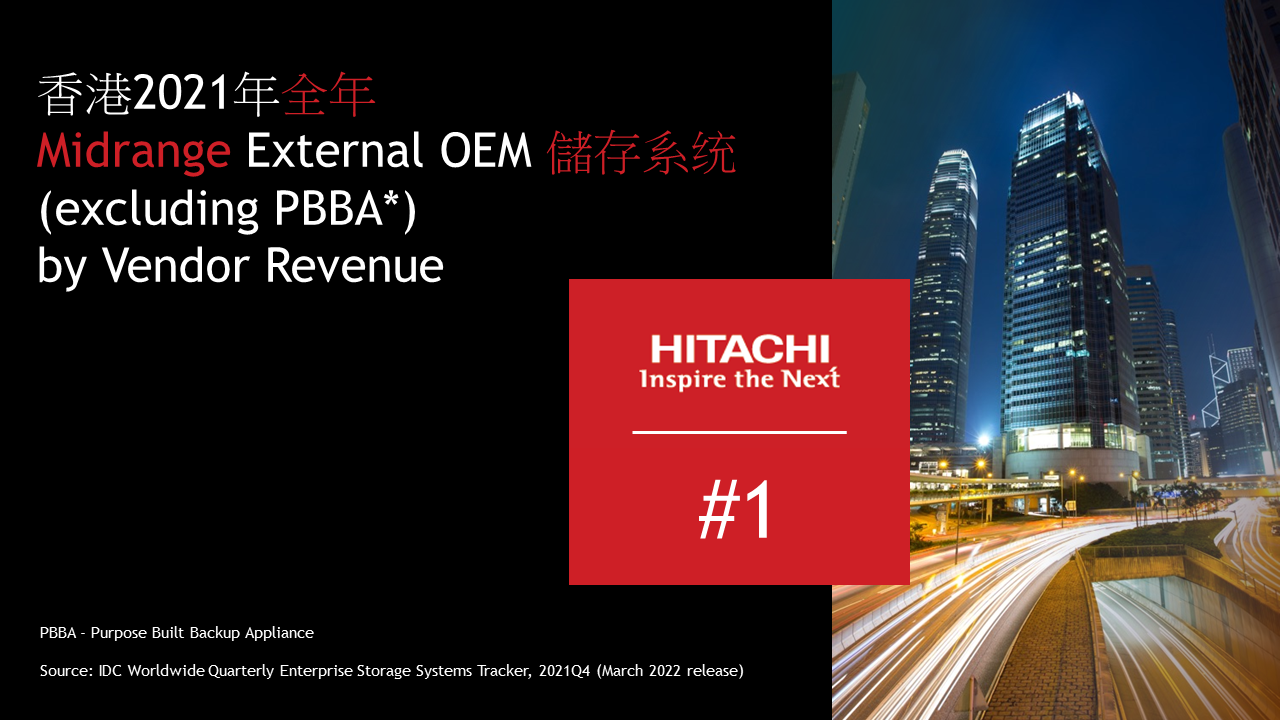 香港2021年全年
Midrange External OEM 儲存系统
(excluding PBBA*)
by Vendor Revenue

HITACHI
Inspire the Next

#1

PBBA - Purpose Built Backup Appliance

Source: IDC Worldwide Quarterly Enterprise Storage Systems Tracker, 2021Q4 (March 2022 release)